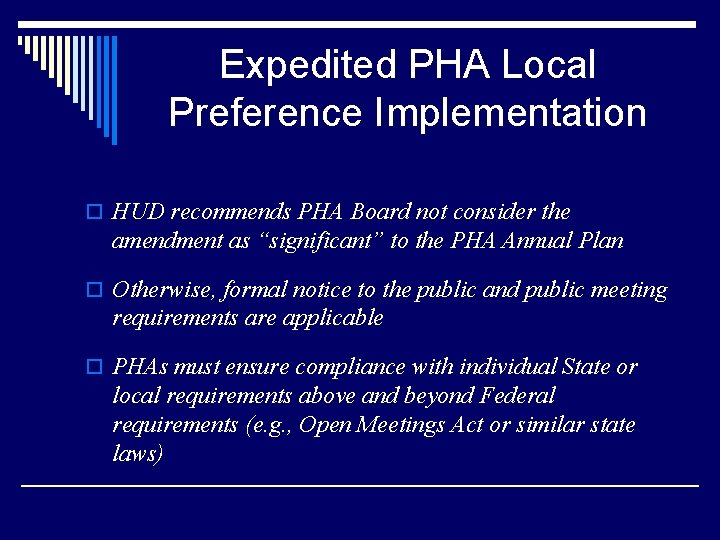 Expedited PHA Local Preference Implementation

HUD recommends PHA Board not consider the amendment as “significant” to the PHA Annual Plan

Otherwise, formal notice to the public and public meeting requirements are applicable

PHAs must ensure compliance with individual State or local requirements above and beyond Federal requirements (e.g., Open Meetings Act or similar state laws)